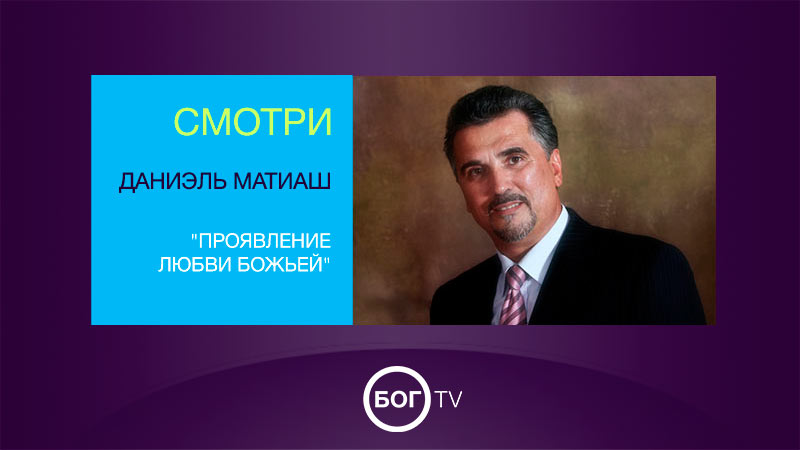 СМОТРИ

ДАНИЭЛЬ МАТИАШ

"ПРОЯВЛЕНИЕ ЛЮБВИ БОЖЬЕЙ"

БОГ TV